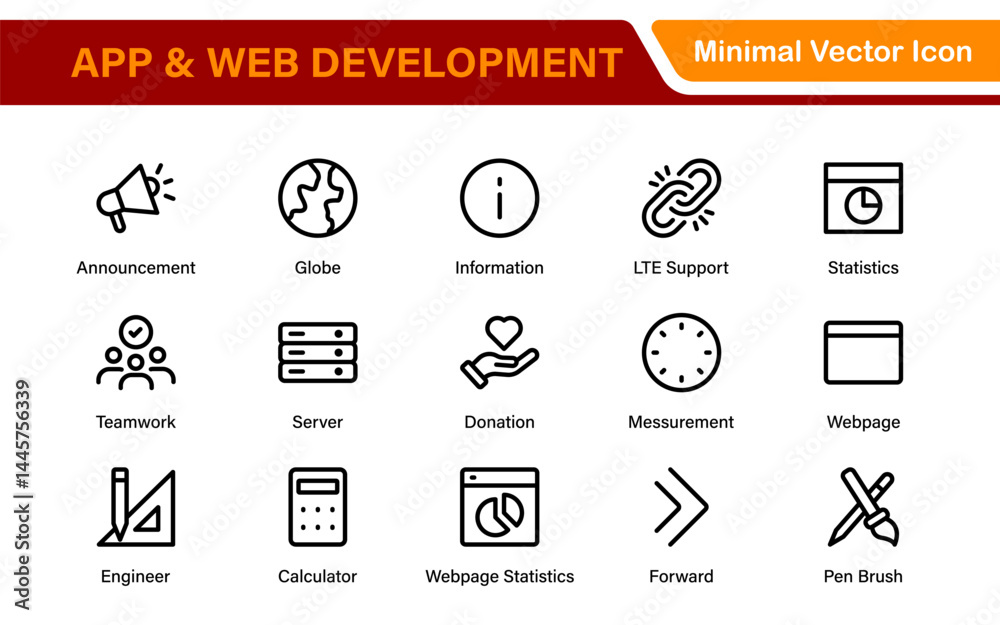 APP & WEB DEVELOPMENT

Minimal Vector Icon

Announcement

Globe

Information

LTE Support

Statistics

Teamwork

Server

Donation

Messurement

Webpage

Engineer

Calculator

Webpage Statistics

Forward

Pen Brush

Adobe Stock | #1445756339